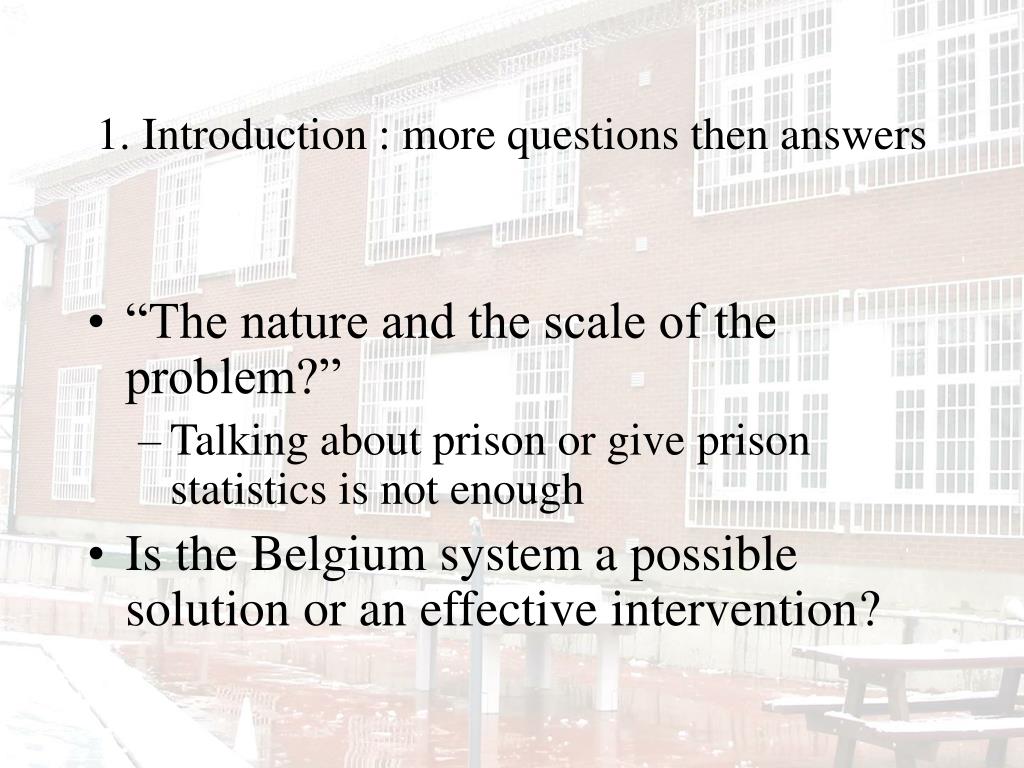 1. Introduction : more questions then answers

• “The nature and the scale of the problem?”
– Talking about prison or give prison statistics is not enough
• Is the Belgium system a possible solution or an effective intervention?